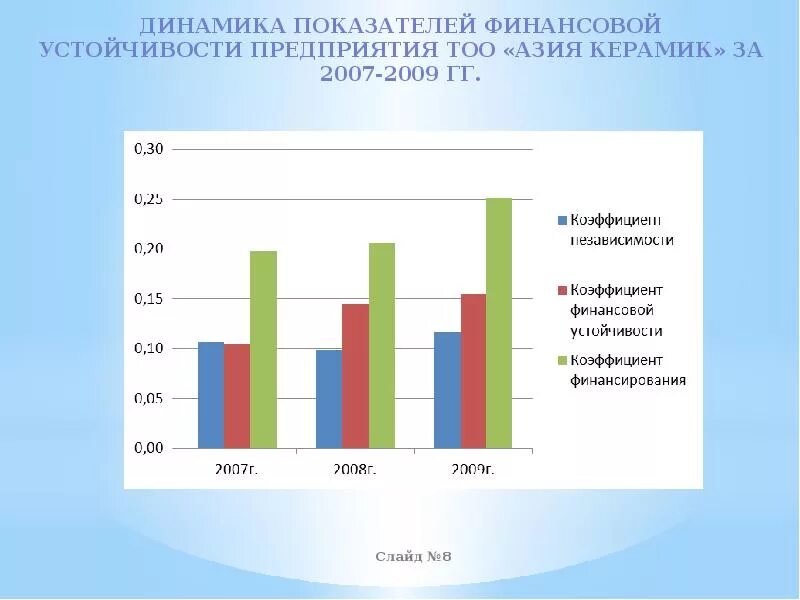 ДИНАМИКА ПОКАЗАТЕЛЕЙ ФИНАНСОВОЙ УСТОЙЧИВОСТИ ПРЕДПРИЯТИЯ ТОО «АЗИЯ КЕРАМИК» ЗА 2007-2009 ГГ.

0,30
0,25
0,20
0,15
0,10
0,05
0,00

2007г.
2008г.
2009г.

Коэффициент независимости
Коэффициент финансовой устойчивости
Коэффициент финансирования

Слайд №8